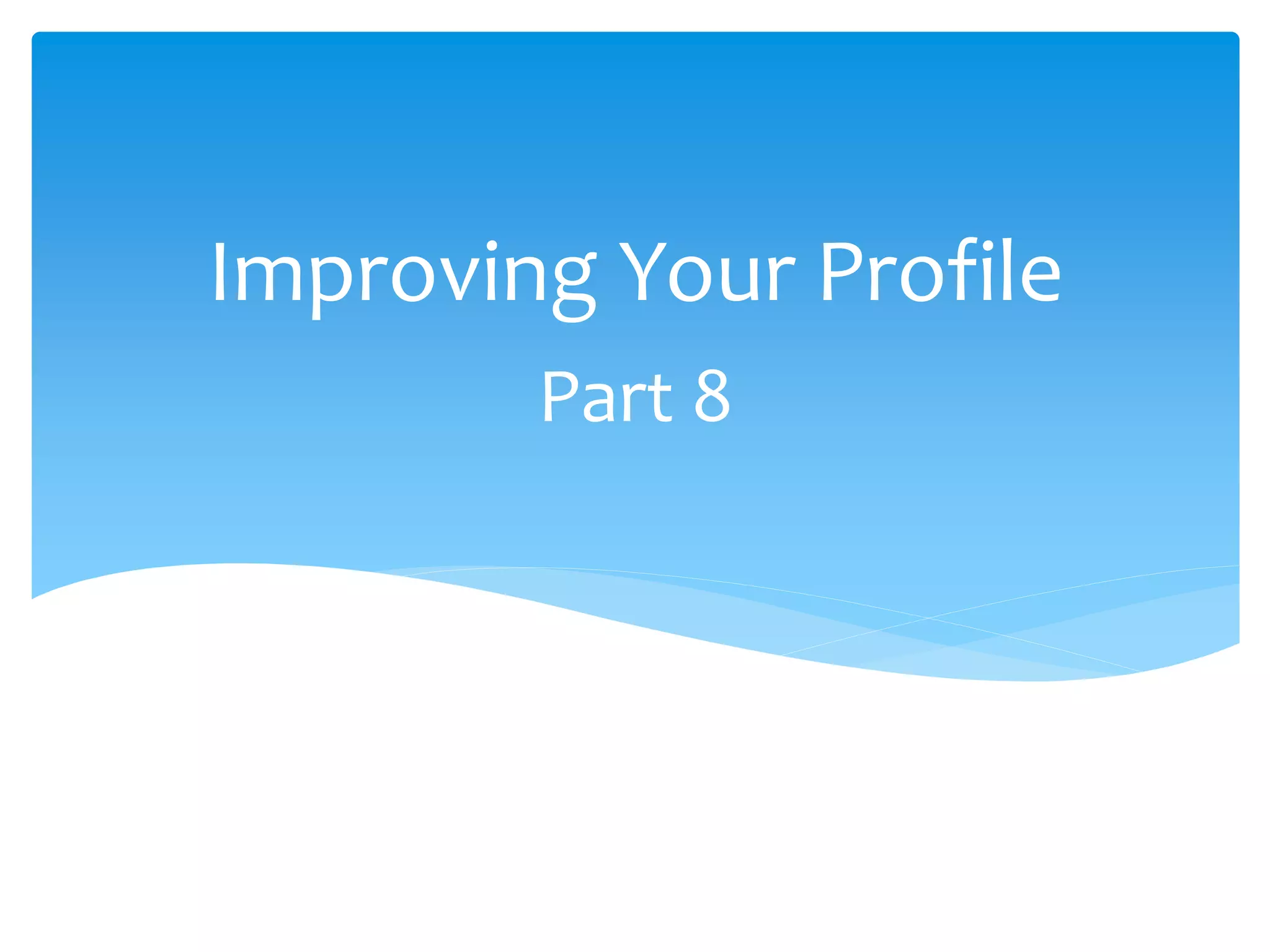 Improving Your Profile

Part 8